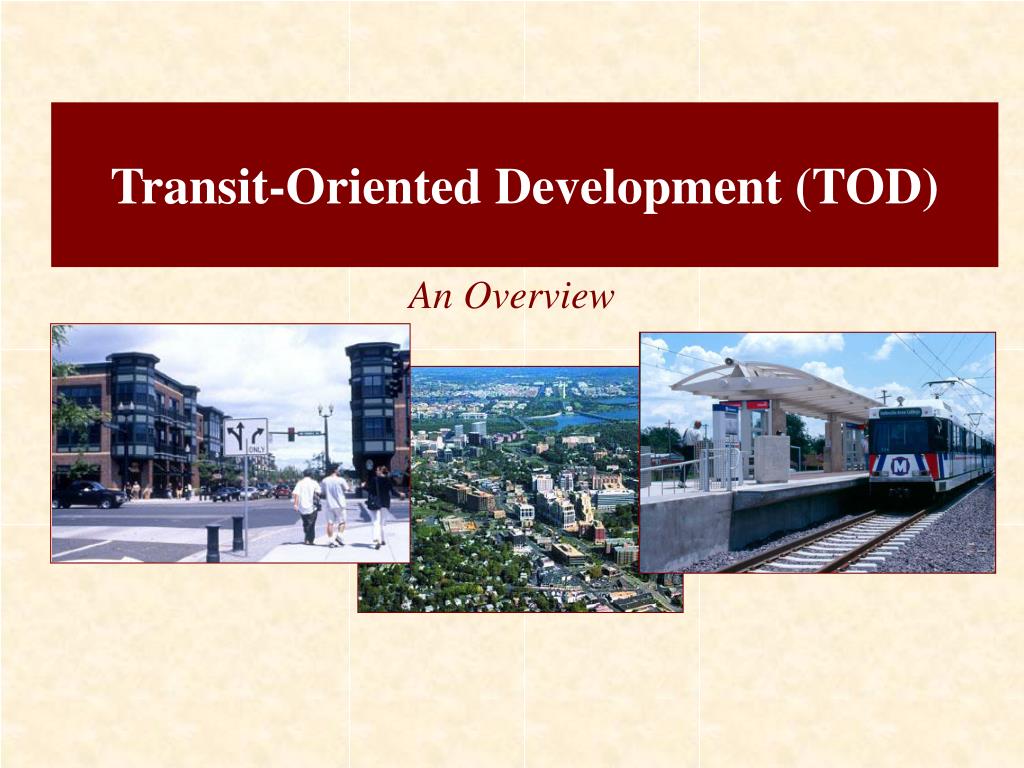 Transit-Oriented Development (TOD)

An Overview

ONLY

M